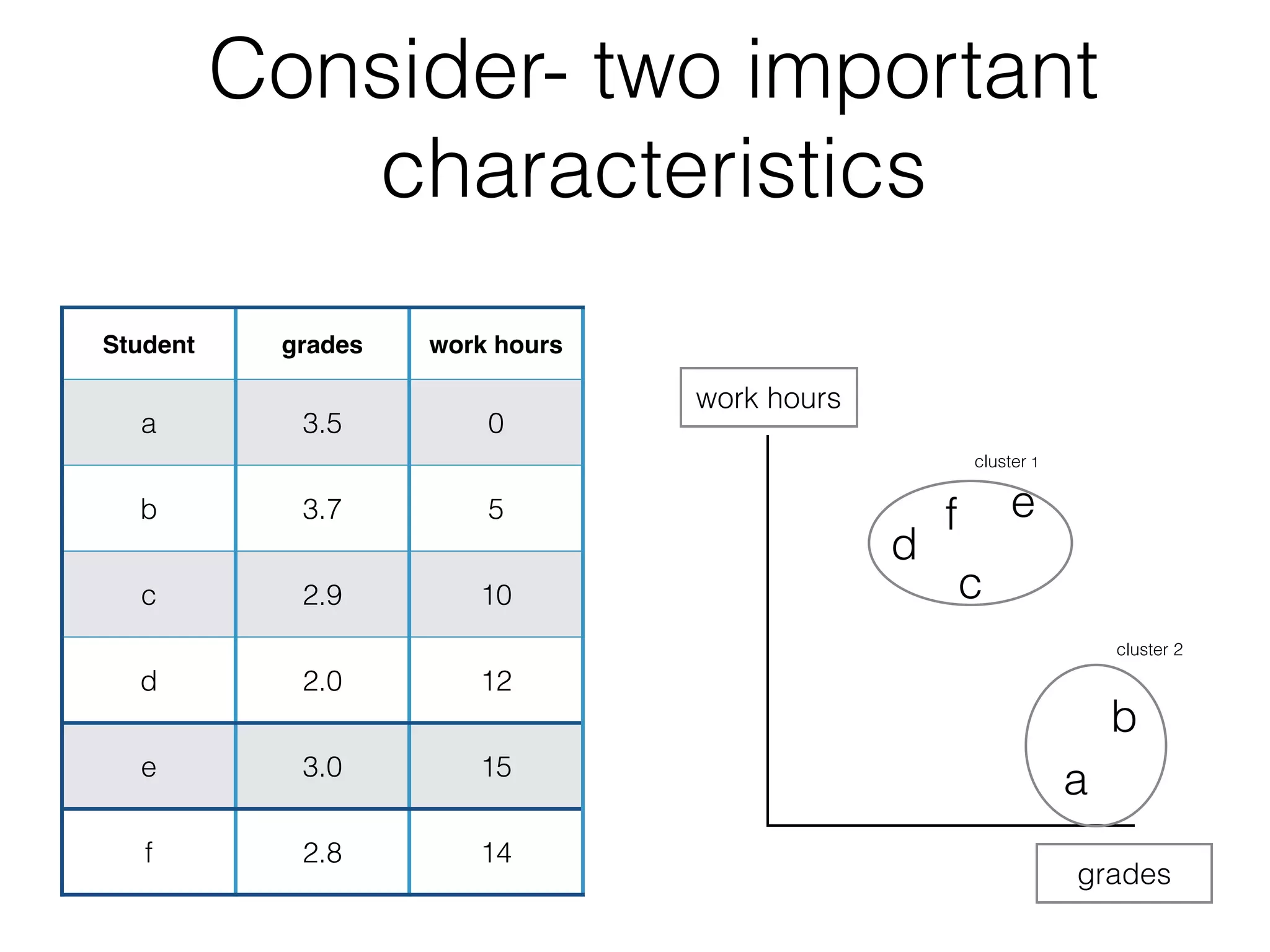 Consider- two important characteristics

| Student | grades | work hours |
|---|---|---|
| a | 3.5 | 0 |
| b | 3.7 | 5 |
| c | 2.9 | 10 |
| d | 2.0 | 12 |
| e | 3.0 | 15 |
| f | 2.8 | 14 |

work hours

cluster 1

f e
d
c

cluster 2

b
a

grades